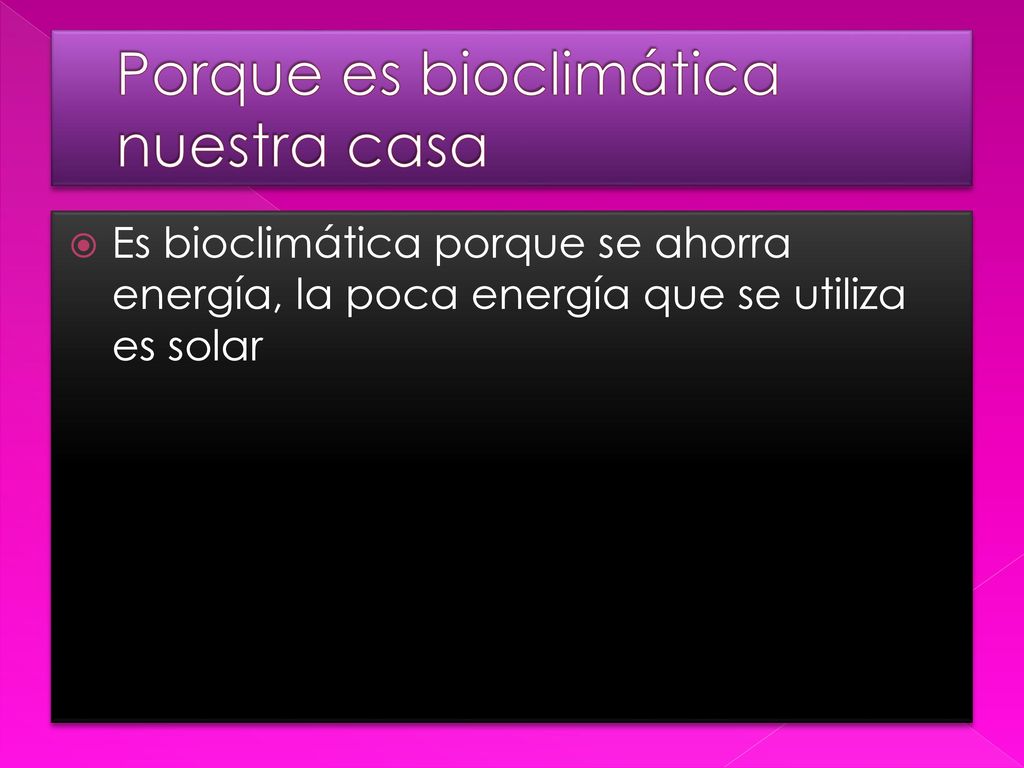 Porque es bioclimática nuestra casa

Es bioclimática porque se ahorra energía, la poca energía que se utiliza es solar